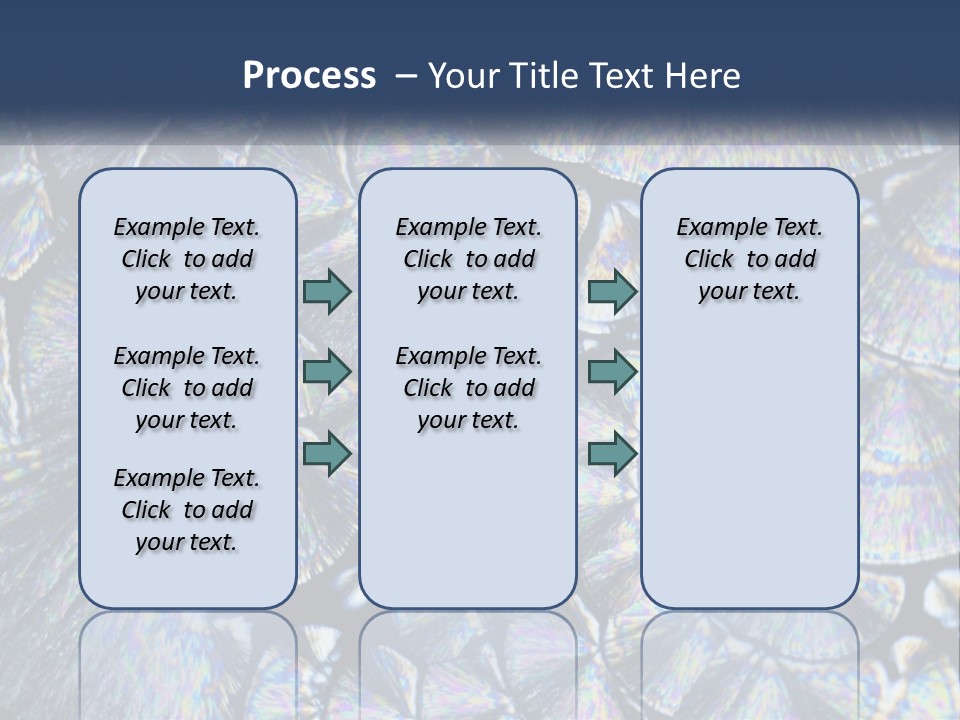 Process – Your Title Text Here

Example Text. Click to add your text.

Example Text. Click to add your text.

Example Text. Click to add your text.

Example Text. Click to add your text.

Example Text. Click to add your text.

Example Text. Click to add your text.